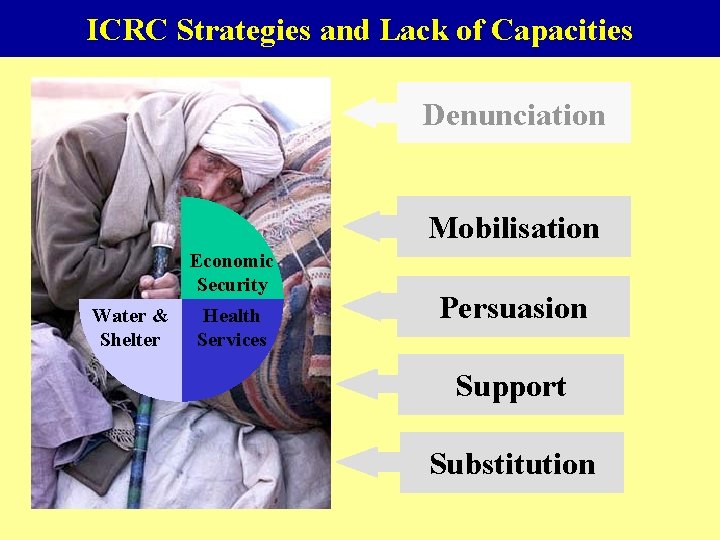 ICRC Strategies and Lack of Capacities

Economic Security

Water & Shelter

Health Services

Denunciation

Mobilisation

Persuasion

Support

Substitution